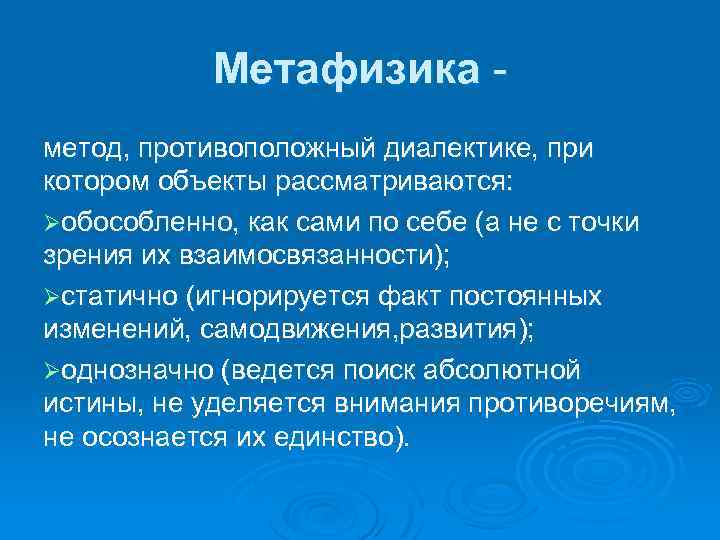 Метафизика -

метод, противоположный диалектике, при котором объекты рассматриваются:

➢обособленно, как сами по себе (а не с точки зрения их взаимосвязанности);

➢статично (игнорируется факт постоянных изменений, самодвижения,развития);

➢однозначно (ведется поиск абсолютной истины, не уделяется внимания противоречиям, не осознается их единство).